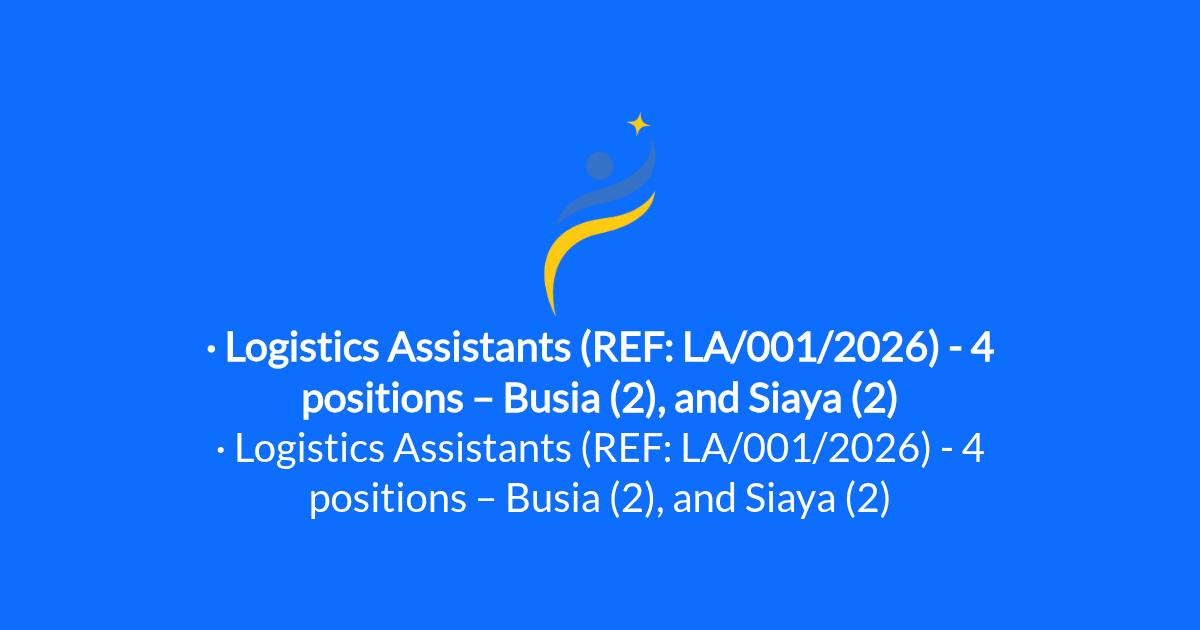 · Logistics Assistants (REF: LA/001/2026) - 4 positions – Busia (2), and Siaya (2)

· Logistics Assistants (REF: LA/001/2026) - 4 positions – Busia (2), and Siaya (2)